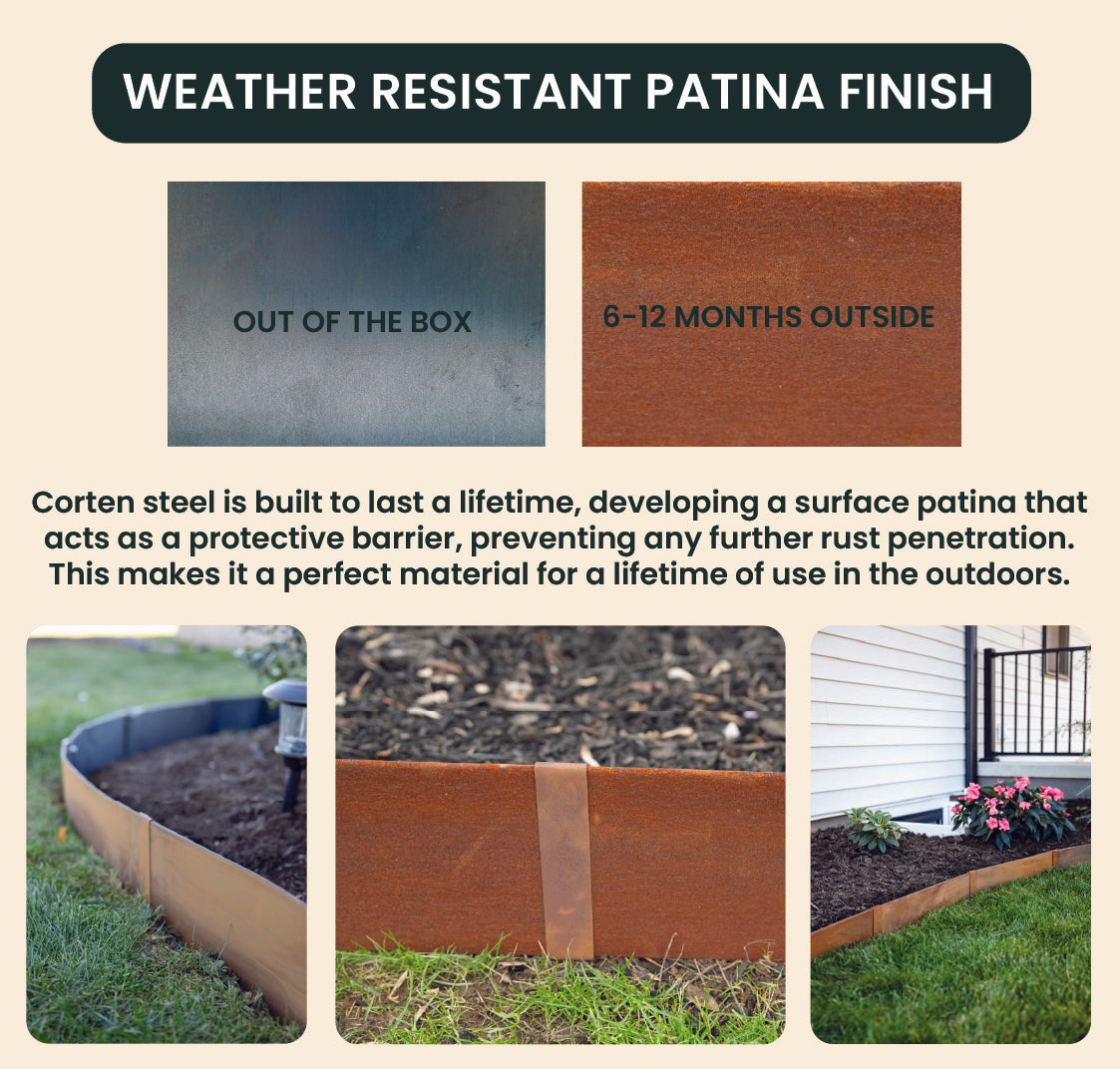 WEATHER RESISTANT PATINA FINISH

OUT OF THE BOX

6-12 MONTHS OUTSIDE

Corten steel is built to last a lifetime, developing a surface patina that acts as a protective barrier, preventing any further rust penetration. This makes it a perfect material for a lifetime of use in the outdoors.